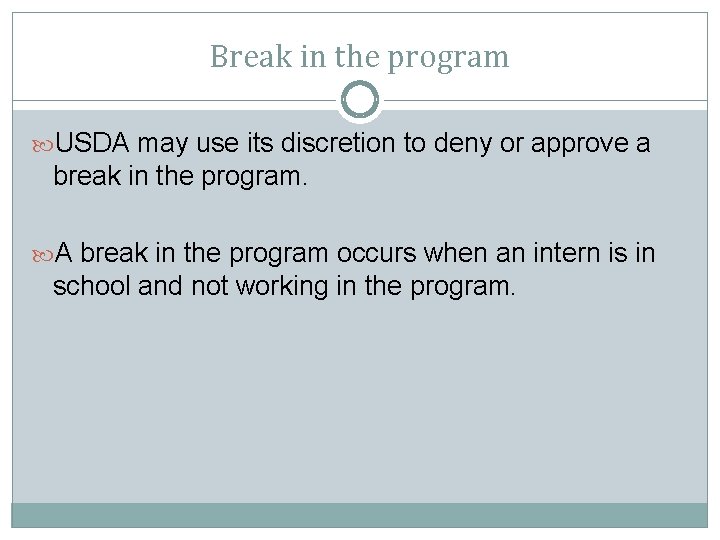 Break in the program

USDA may use its discretion to deny or approve a break in the program.

A break in the program occurs when an intern is in school and not working in the program.